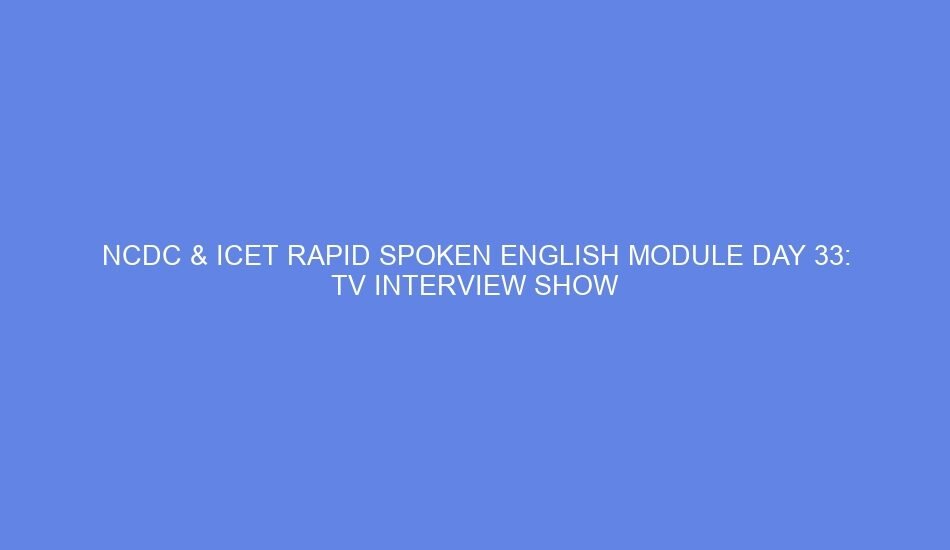 NCDC & ICET RAPID SPOKEN ENGLISH MODULE DAY 33: TV INTERVIEW SHOW